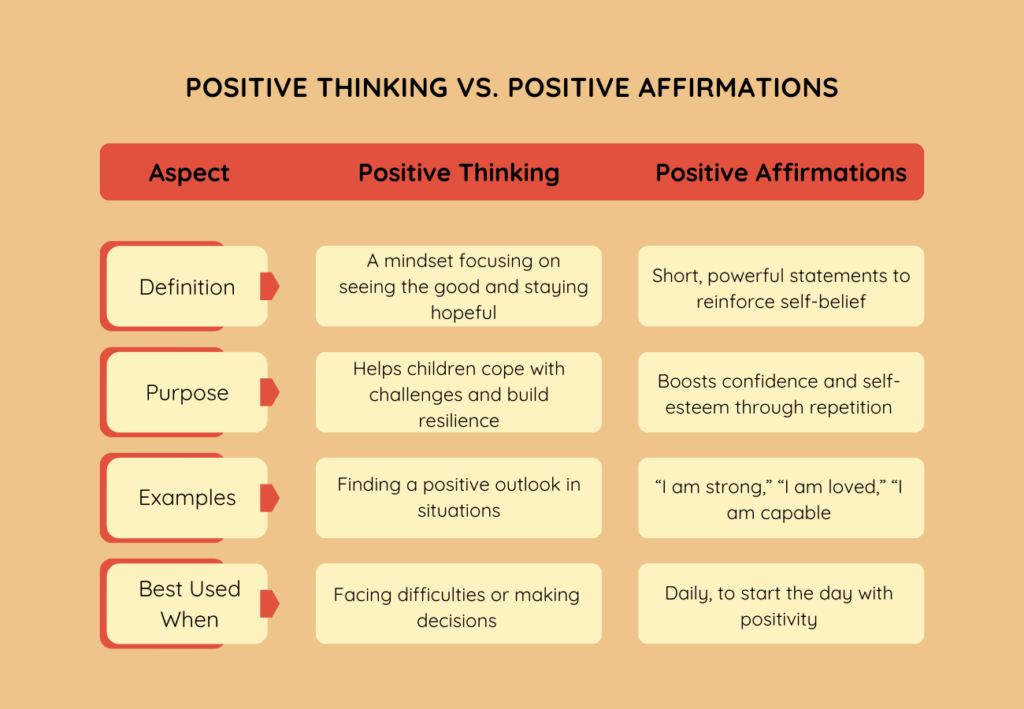 POSITIVE THINKING VS. POSITIVE AFFIRMATIONS

| Aspect | Positive Thinking | Positive Affirmations |
|---|---|---|
| Definition | A mindset focusing on seeing the good and staying hopeful | Short, powerful statements to reinforce self-belief |
| Purpose | Helps children cope with challenges and build resilience | Boosts confidence and self-esteem through repetition |
| Examples | Finding a positive outlook in situations | “I am strong,” “I am loved,” “I am capable |
| Best Used When | Facing difficulties or making decisions | Daily, to start the day with positivity |